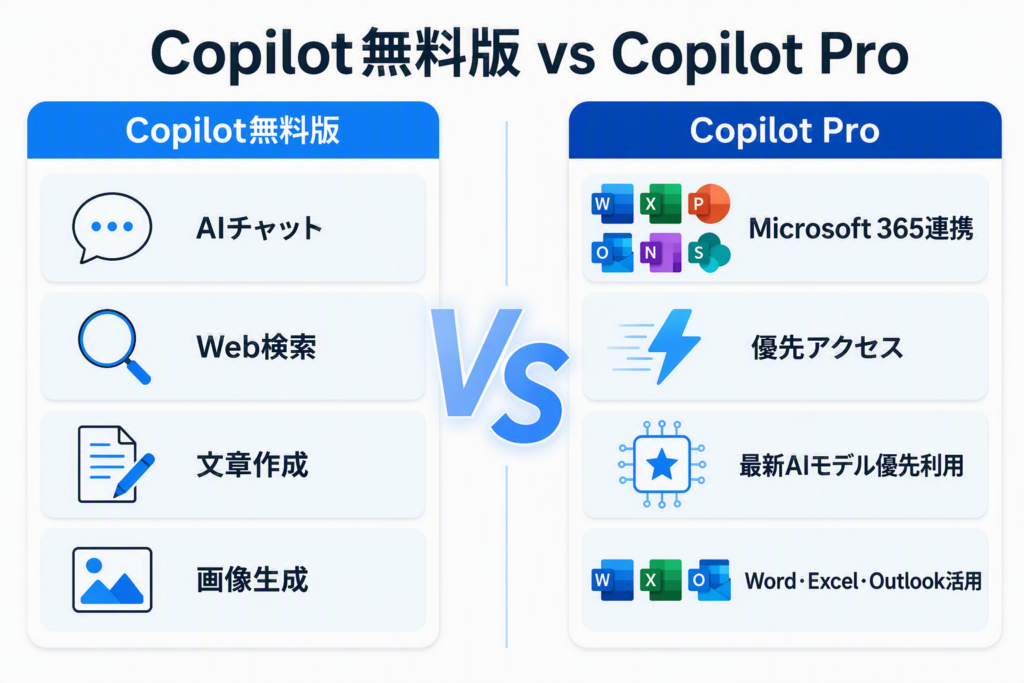 Copilot無料版 vs Copilot Pro

Copilot無料版

AIチャット

Web検索

文章作成

画像生成

VS

Copilot Pro

W X P O N S

Microsoft 365連携

優先アクセス

最新AIモデル優先利用

W X O

Word・Excel・Outlook活用